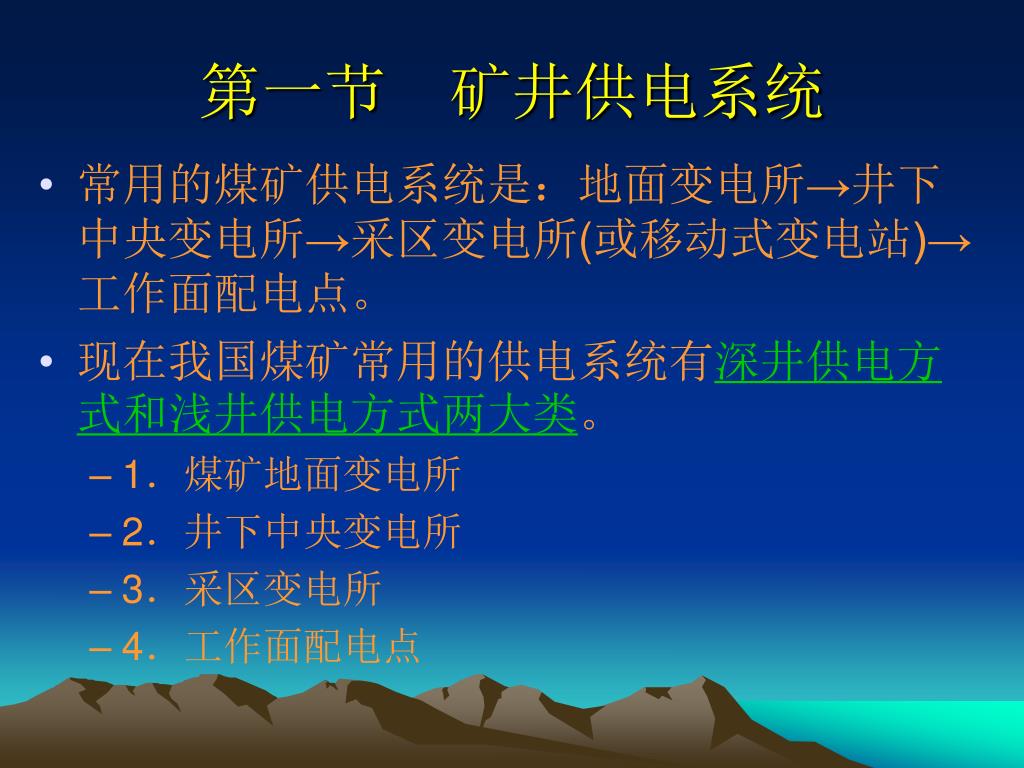 第一节　矿井供电系统

• 常用的煤矿供电系统是：地面变电所→井下中央变电所→采区变电所(或移动式变电站)→工作面配电点。

• 现在我国煤矿常用的供电系统有深井供电方式和浅井供电方式两大类。

– 1．煤矿地面变电所

– 2．井下中央变电所

– 3．采区变电所

– 4．工作面配电点